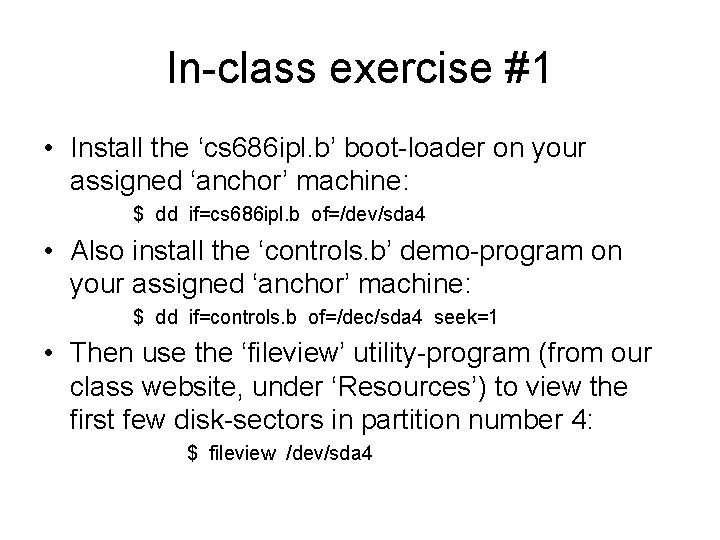 In-class exercise #1

• Install the ‘cs686ipl.b’ boot-loader on your assigned ‘anchor’ machine:

$ dd if=cs686ipl.b of=/dev/sda4

• Also install the ‘controls.b’ demo-program on your assigned ‘anchor’ machine:

$ dd if=controls.b of=/dec/sda4 seek=1

• Then use the ‘fileview’ utility-program (from our class website, under ‘Resources’) to view the first few disk-sectors in partition number 4:

$ fileview /dev/sda4